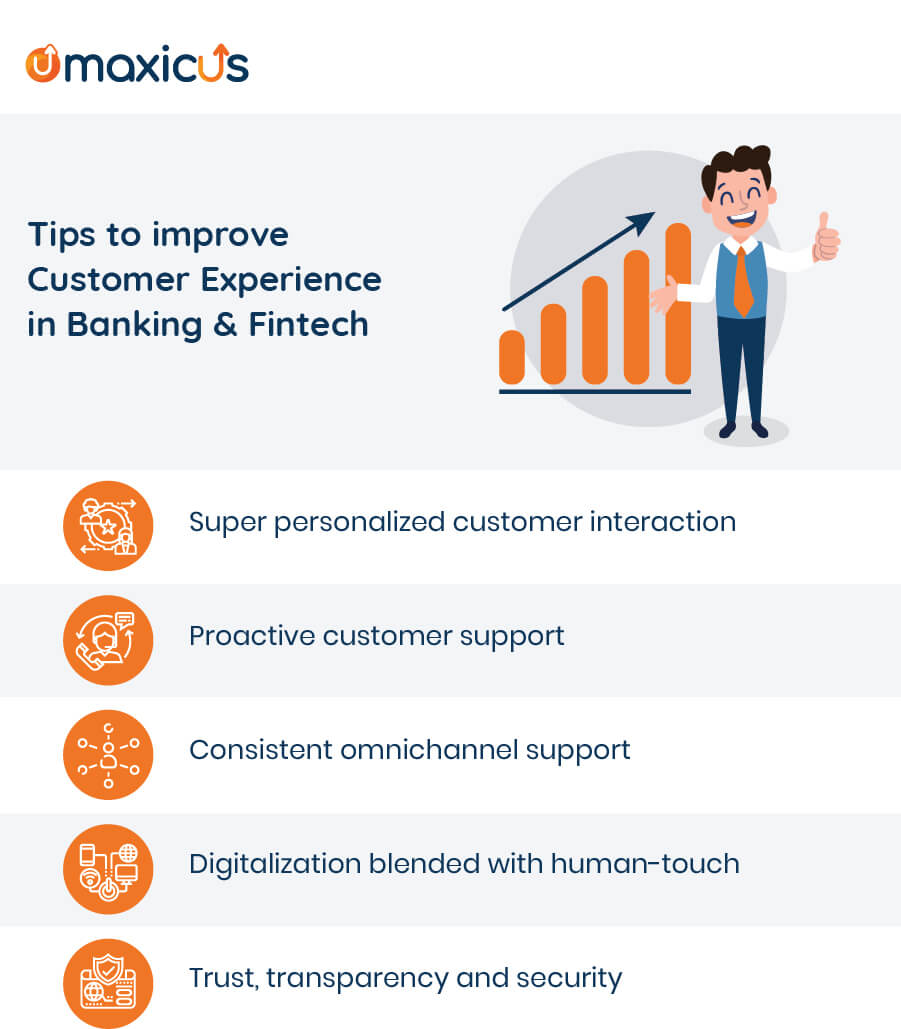 maxicus

Tips to improve Customer Experience in Banking & Fintech

Super personalized customer interaction

Proactive customer support

Consistent omnichannel support

Digitalization blended with human-touch

Trust, transparency and security